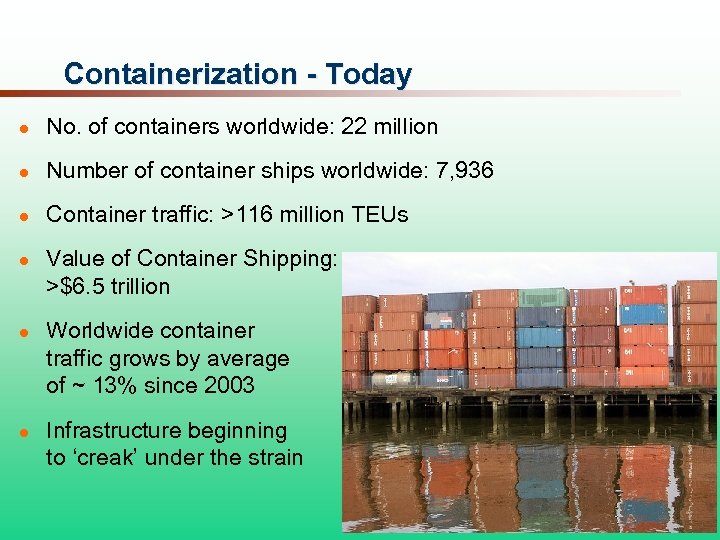 Containerization - Today

- No. of containers worldwide: 22 million
- Number of container ships worldwide: 7,936
- Container traffic: >116 million TEUs
- Value of Container Shipping: >$6.5 trillion
- Worldwide container traffic grows by average of ~ 13% since 2003
- Infrastructure beginning to ‘creak’ under the strain